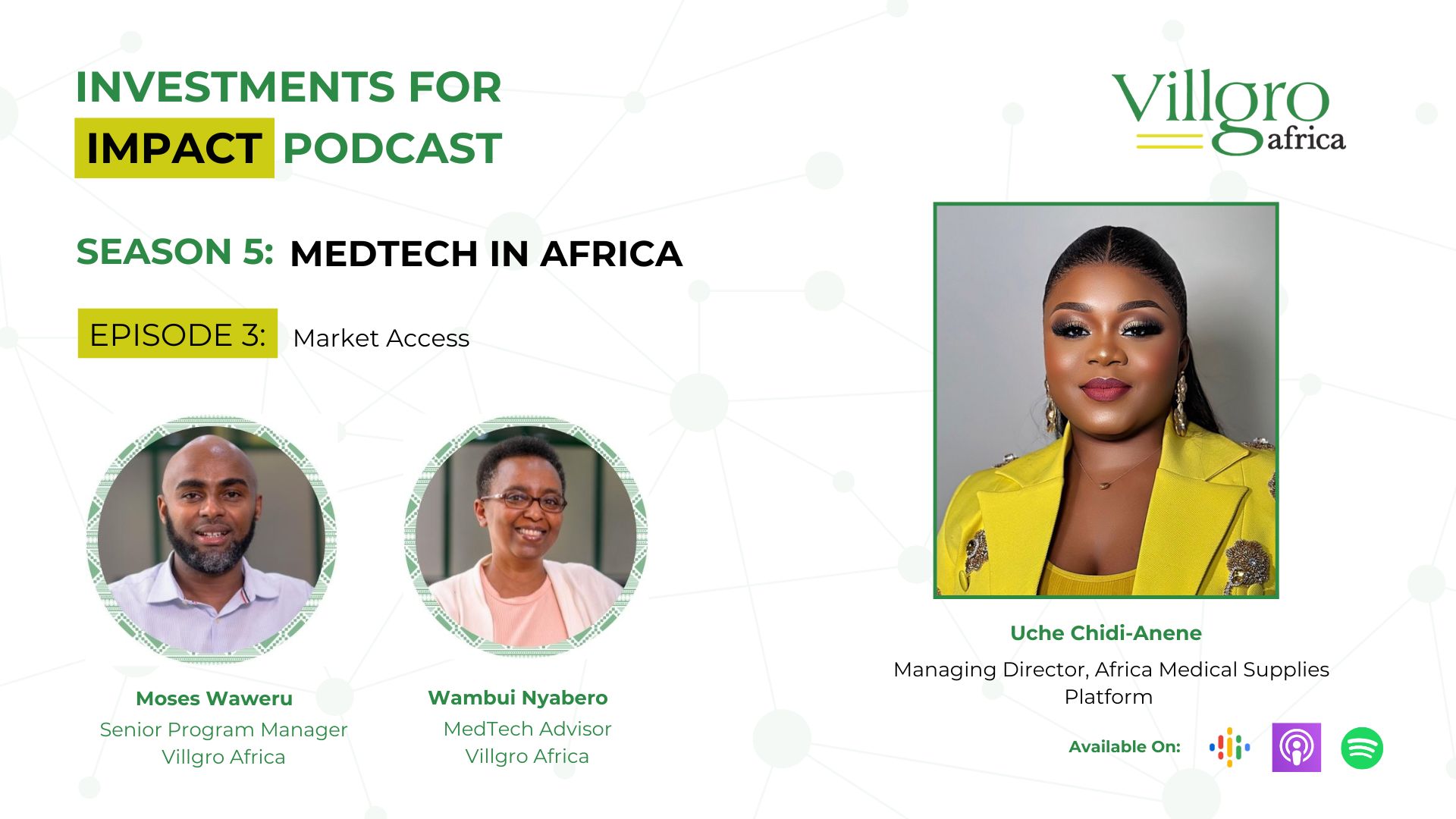 INVESTMENTS FOR IMPACT PODCAST

Villgro africa

SEASON 5: MEDTECH IN AFRICA

EPISODE 3: Market Access

Moses Waweru
Senior Program Manager
Villgro Africa

Wambui Nyabero
MedTech Advisor
Villgro Africa

Uche Chidi-Anene
Managing Director, Africa Medical Supplies Platform

Available On: